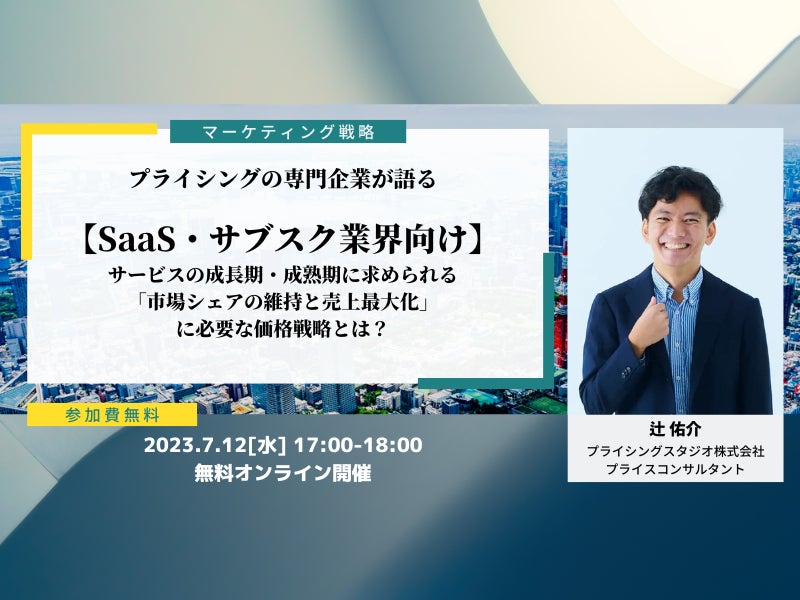 マーケティング戦略

プライシングの専門企業が語る

【SaaS・サブスク業界向け】
サービスの成長期・成熟期に求められる
「市場シェアの維持と売上最大化」
に必要な価格戦略とは？

参加費無料

2023.7.12[水] 17:00-18:00
無料オンライン開催

辻 佑介
プライシングスタジオ株式会社
プライスコンサルタント